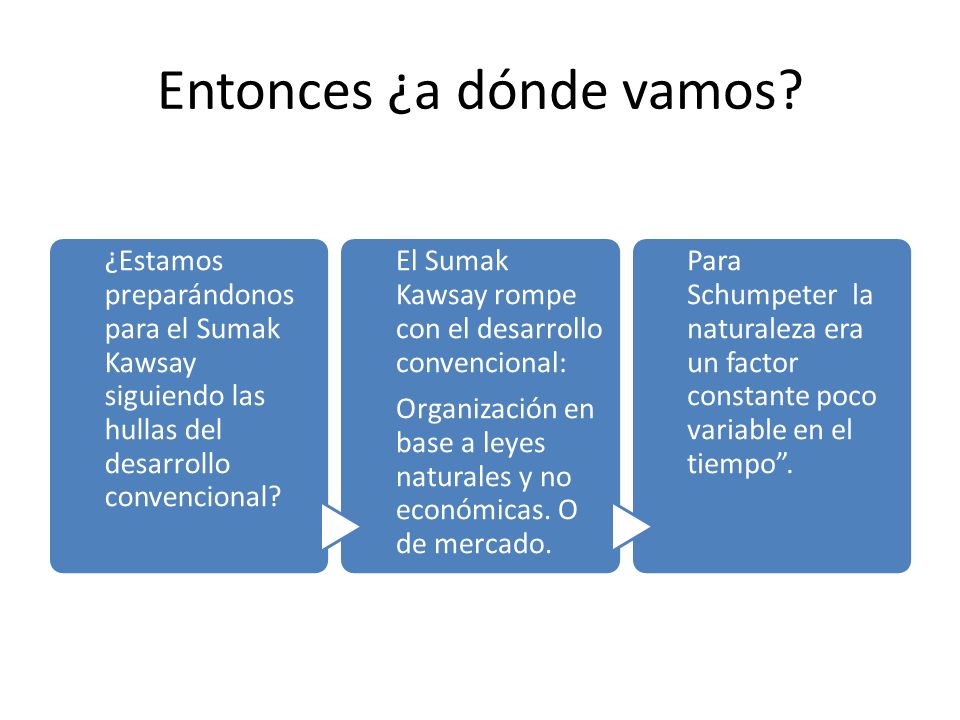 Entonces ¿a dónde vamos?

¿Estamos preparándonos para el Sumak Kawsay siguiendo las hullas del desarrollo convencional?

El Sumak Kawsay rompe con el desarrollo convencional:

Organización en base a leyes naturales y no económicas. O de mercado.

Para Schumpeter la naturaleza era un factor constante poco variable en el tiempo”.